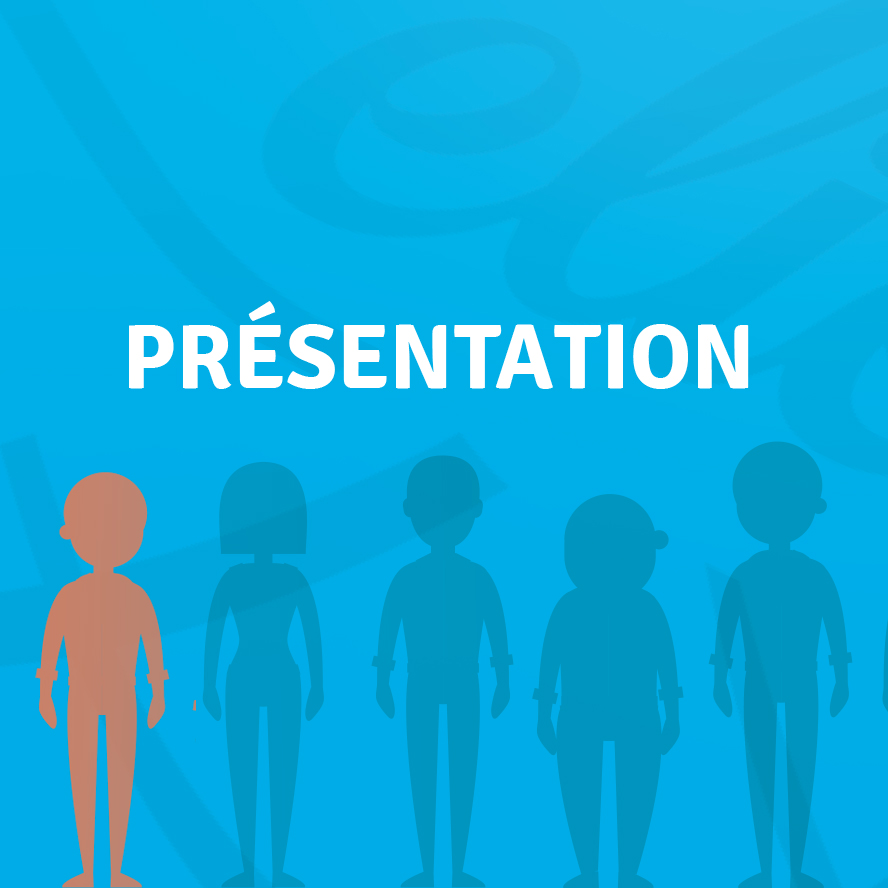 PRÉSENTATION